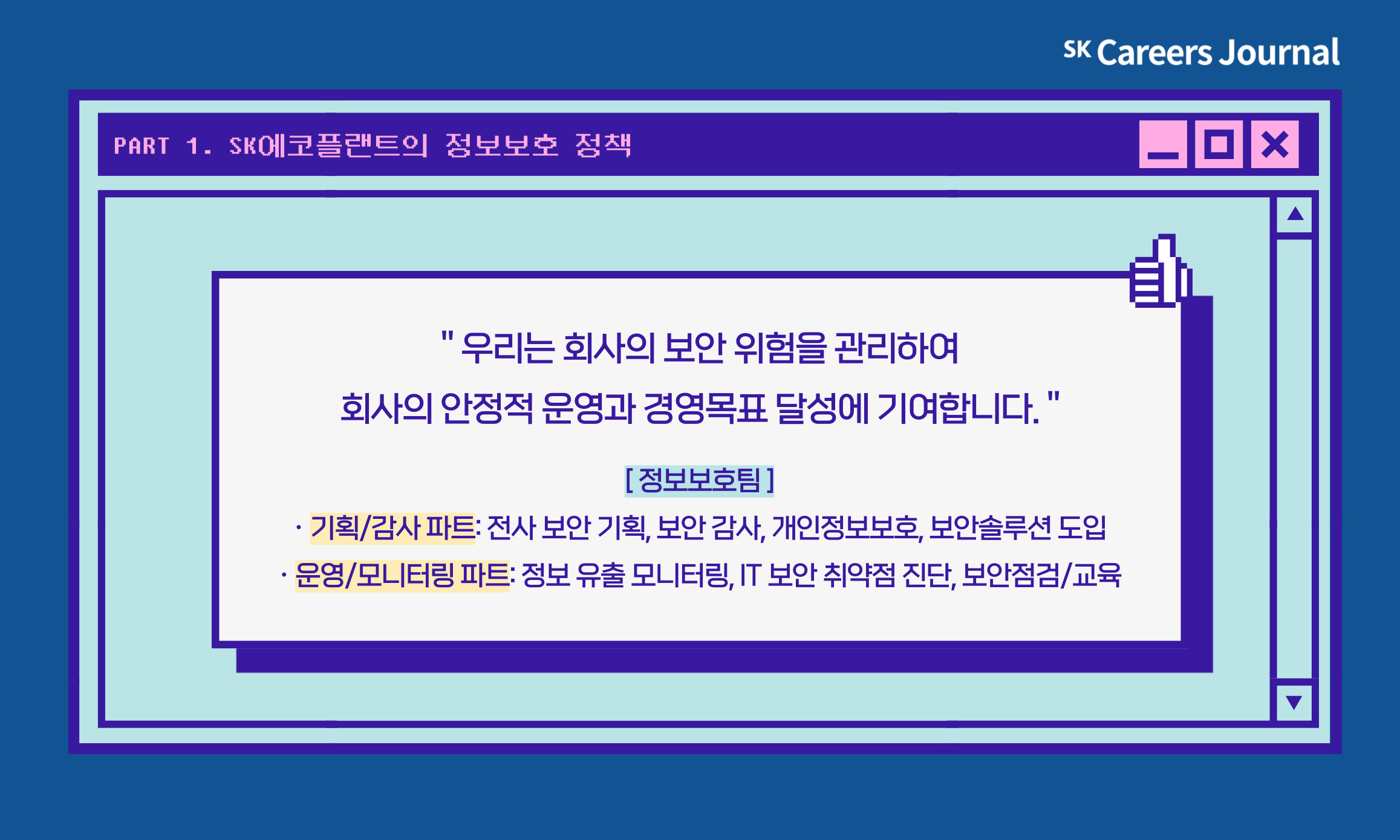 SK Careers Journal

PART 1. SK에코플랜트의 정보보호 정책

" 우리는 회사의 보안 위험을 관리하여 회사의 안정적 운영과 경영목표 달성에 기여합니다. "

[ 정보보호팀 ]

· 기획/감사 파트: 전사 보안 기획, 보안 감사, 개인정보보호, 보안솔루션 도입

· 운영/모니터링 파트: 정보 유출 모니터링, IT 보안 취약점 진단, 보안점검/교육